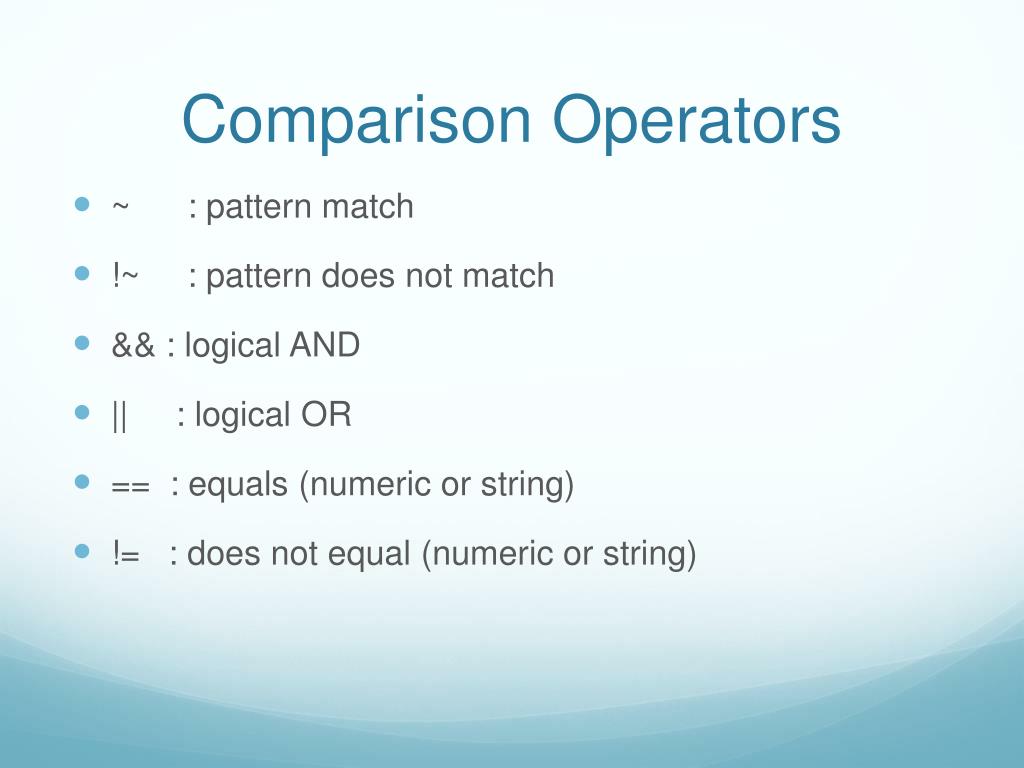 Comparison Operators

- ~ : pattern match
- !~ : pattern does not match
- && : logical AND
- || : logical OR
- == : equals (numeric or string)
- != : does not equal (numeric or string)